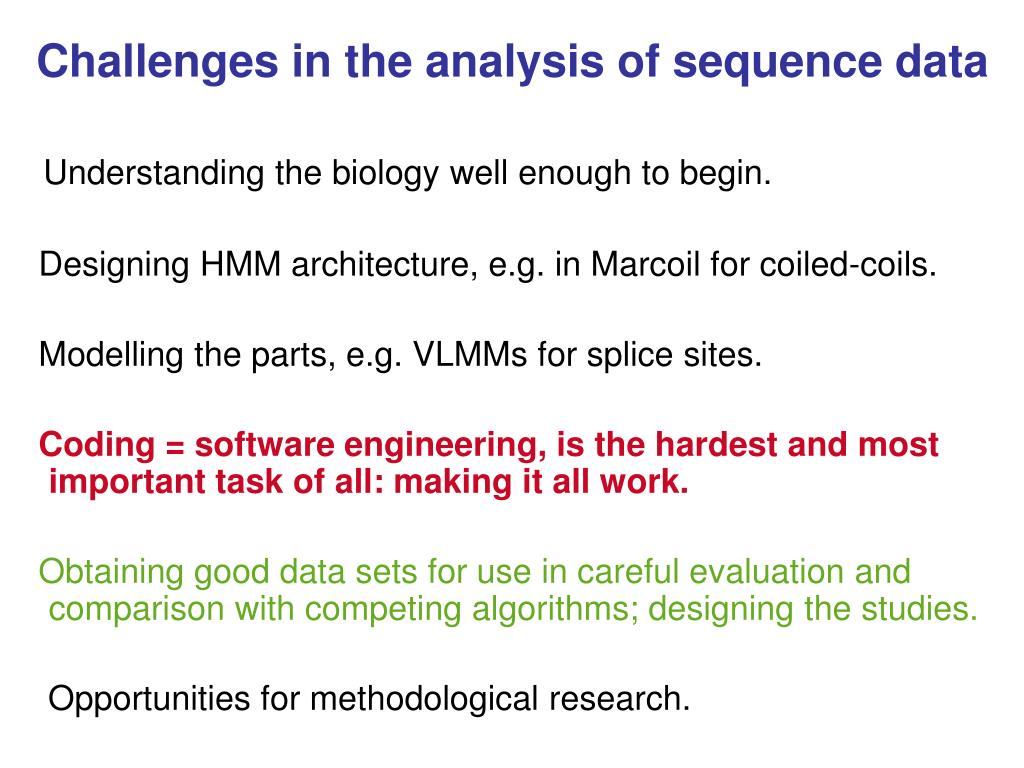 Challenges in the analysis of sequence data

Understanding the biology well enough to begin.

Designing HMM architecture, e.g. in Marcoil for coiled-coils.

Modelling the parts, e.g. VLMMs for splice sites.

Coding = software engineering, is the hardest and most important task of all: making it all work.

Obtaining good data sets for use in careful evaluation and comparison with competing algorithms; designing the studies.

Opportunities for methodological research.